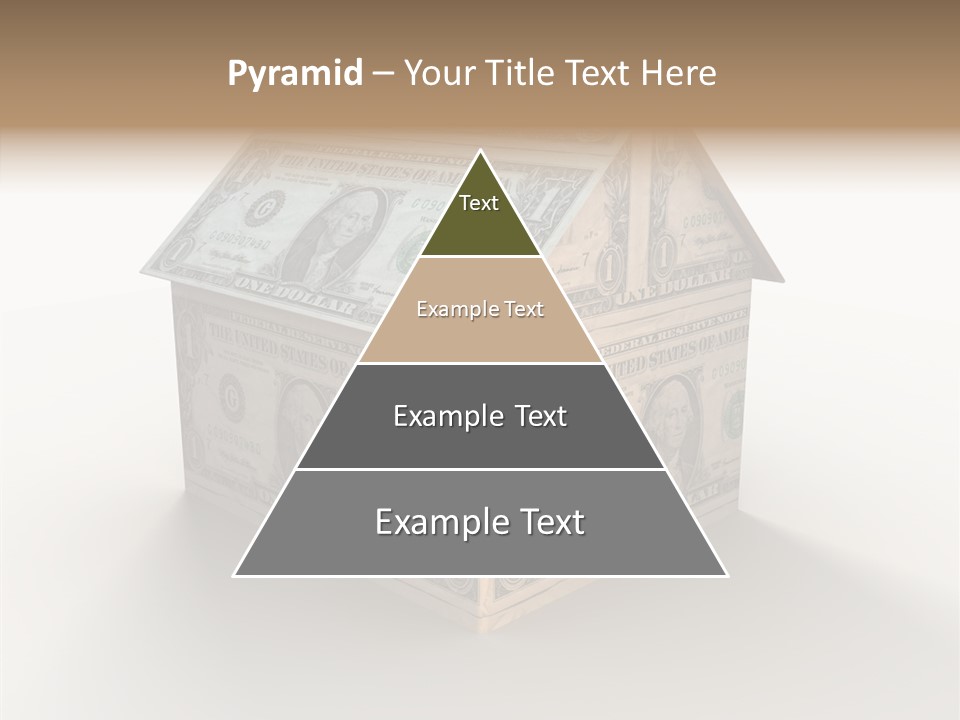 Pyramid – Your Title Text Here

Text

Example Text

Example Text

Example Text